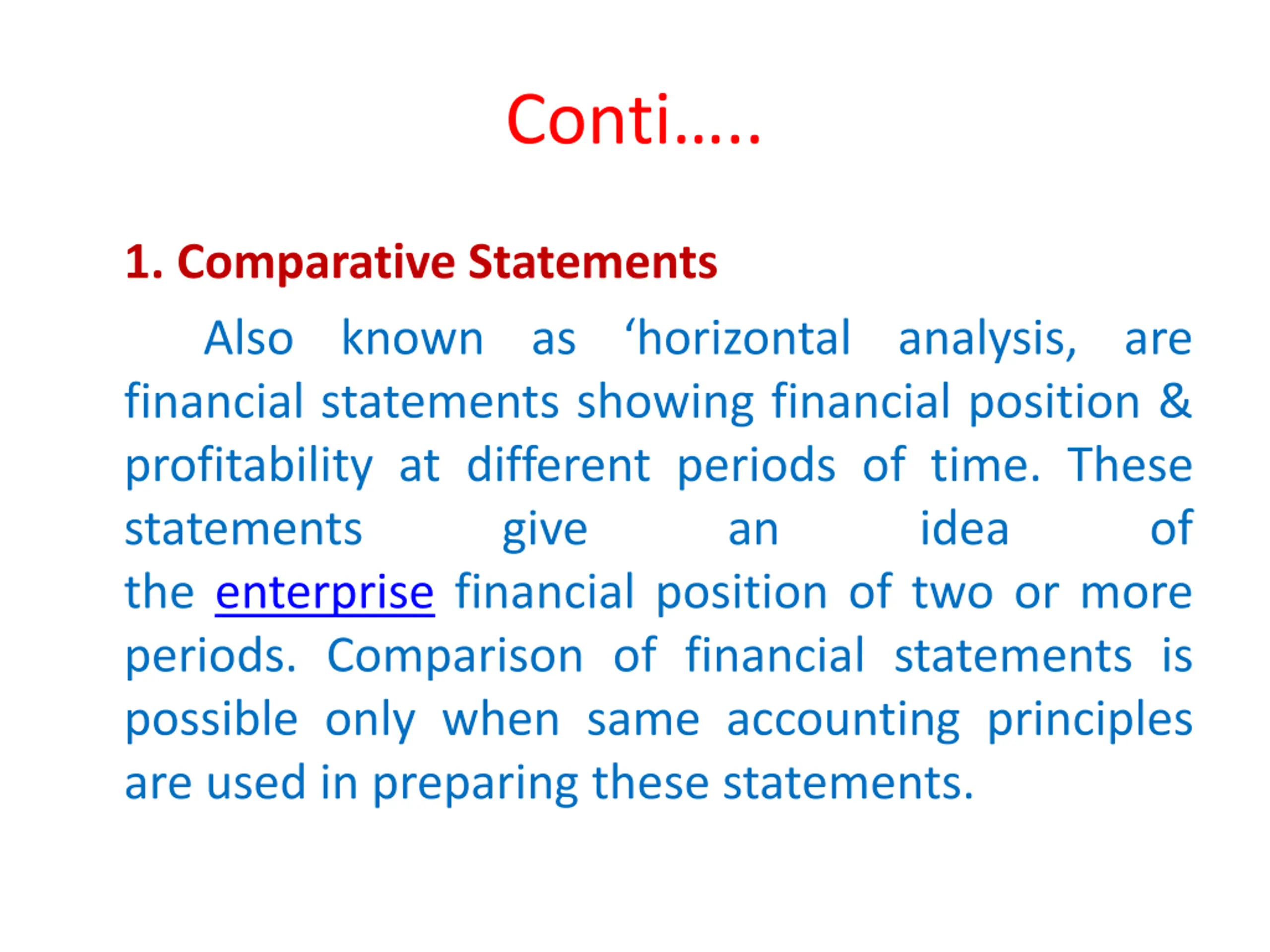 Conti…..

1. Comparative Statements

Also known as ‘horizontal analysis, are financial statements showing financial position & profitability at different periods of time. These statements give an idea of the enterprise financial position of two or more periods. Comparison of financial statements is possible only when same accounting principles are used in preparing these statements.